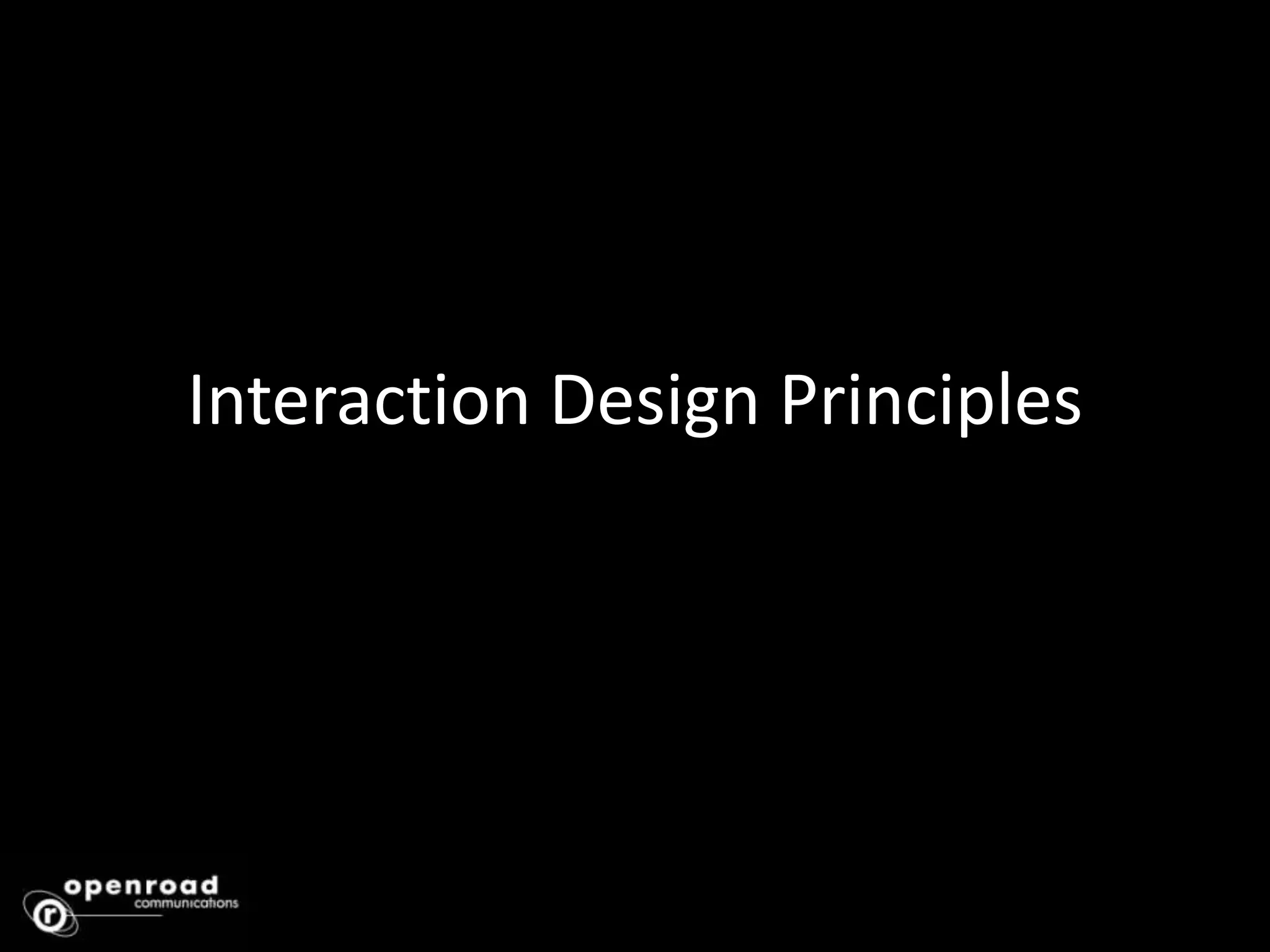 Interaction Design Principles

openroad
communications